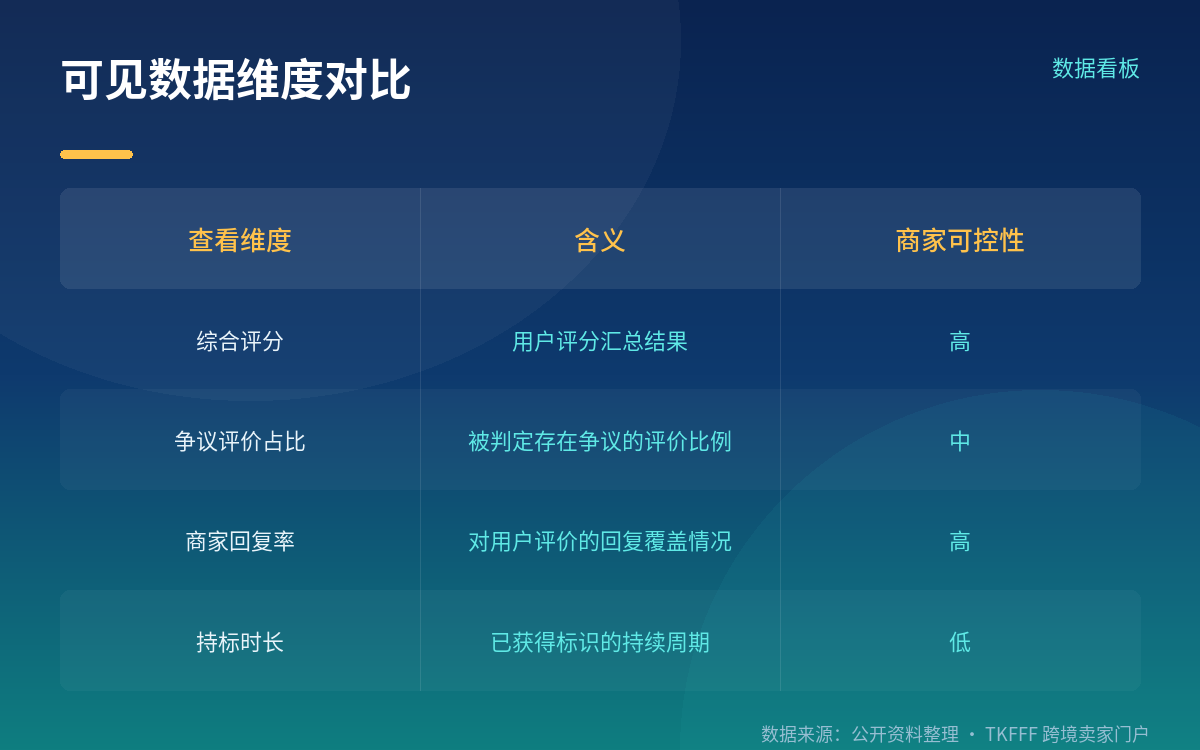 可见数据维度对比

数据看板

| 查看维度 | 含义 | 商家可控性 |
|---|---|---|
| 综合评分 | 用户评分汇总结果 | 高 |
| 争议评价占比 | 被判定存在争议的评价比例 | 中 |
| 商家回复率 | 对用户评价的回复覆盖情况 | 高 |
| 持标时长 | 已获得标识的持续周期 | 低 |

数据来源：公开资料整理 · TKFFF 跨境卖家门户